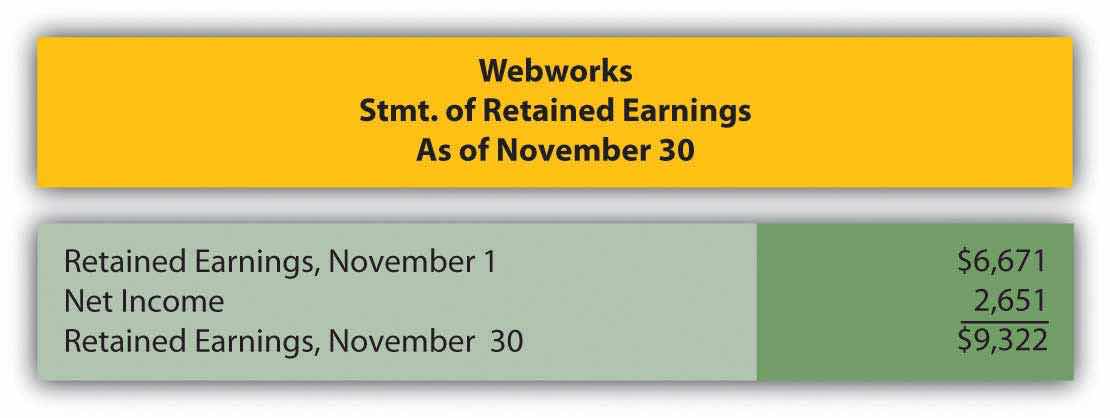 Webworks
Stmt. of Retained Earnings
As of November 30

| | |
|---|---|
| Retained Earnings, November 1 | \$6,671 |
| Net Income | 2,651 |
| Retained Earnings, November 30 | \$9,322 |